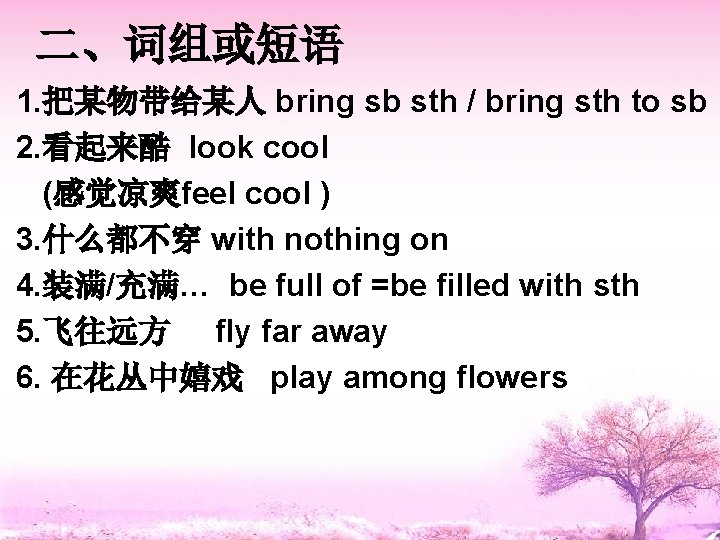 二、词组或短语

1.把某物带给某人 bring sb sth / bring sth to sb

2.看起来酷 look cool

(感觉凉爽feel cool )

3.什么都不穿 with nothing on

4.装满/充满… be full of =be filled with sth

5.飞往远方 fly far away

6. 在花丛中嬉戏 play among flowers